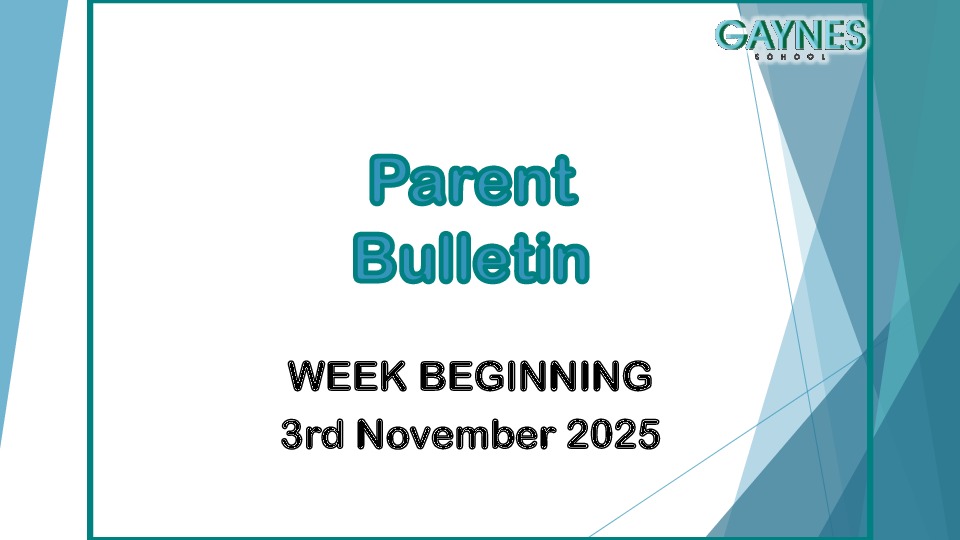 GAYNES
SCHOOL

Parent
Bulletin

WEEK BEGINNING
3rd November 2025